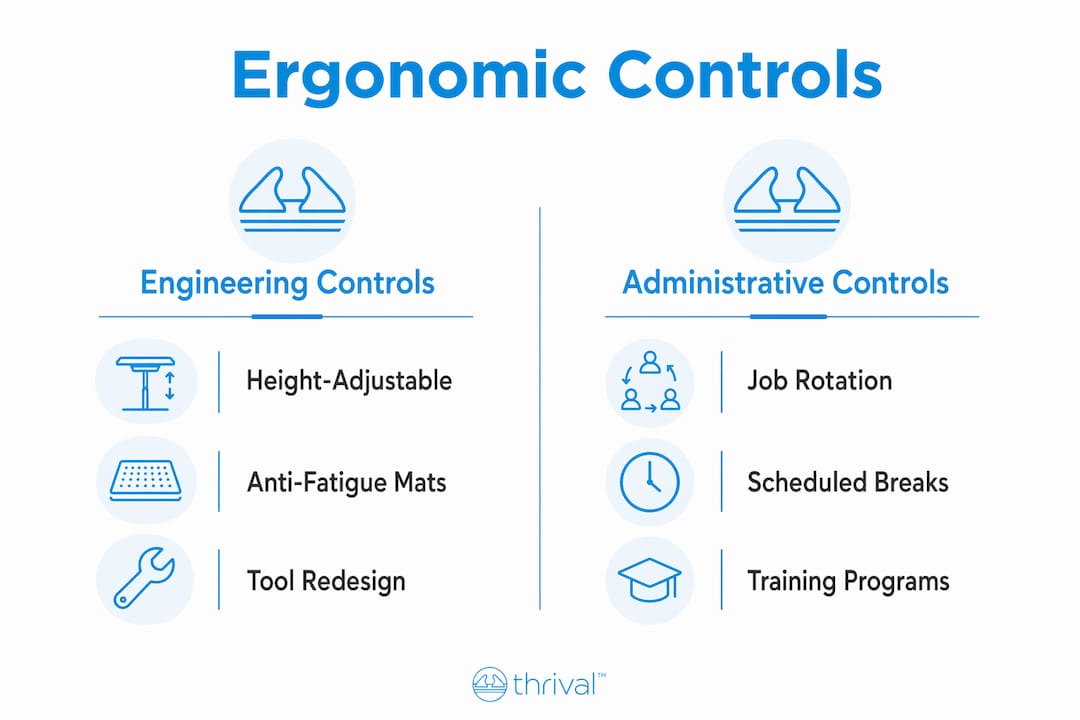 Ergonomic Controls

Engineering Controls

Height-Adjustable

Anti-Fatigue Mats

Tool Redesign

Administrative Controls

Job Rotation

Scheduled Breaks

Training Programs

thrival™